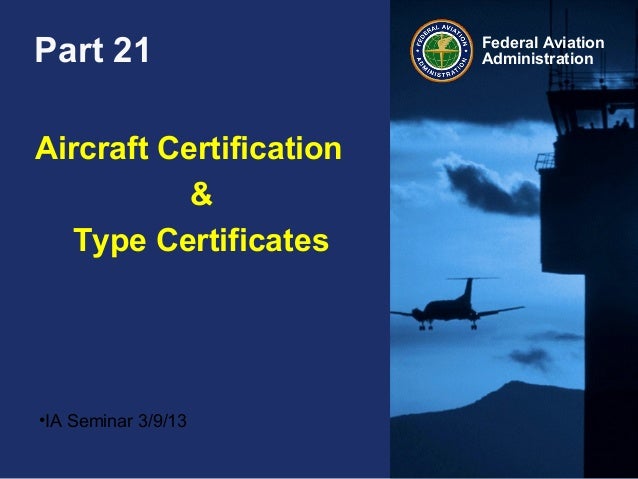 Part 21

FEDERAL AVIATION ADMINISTRATION

Federal Aviation Administration

Aircraft Certification
&
Type Certificates

•IA Seminar 3/9/13